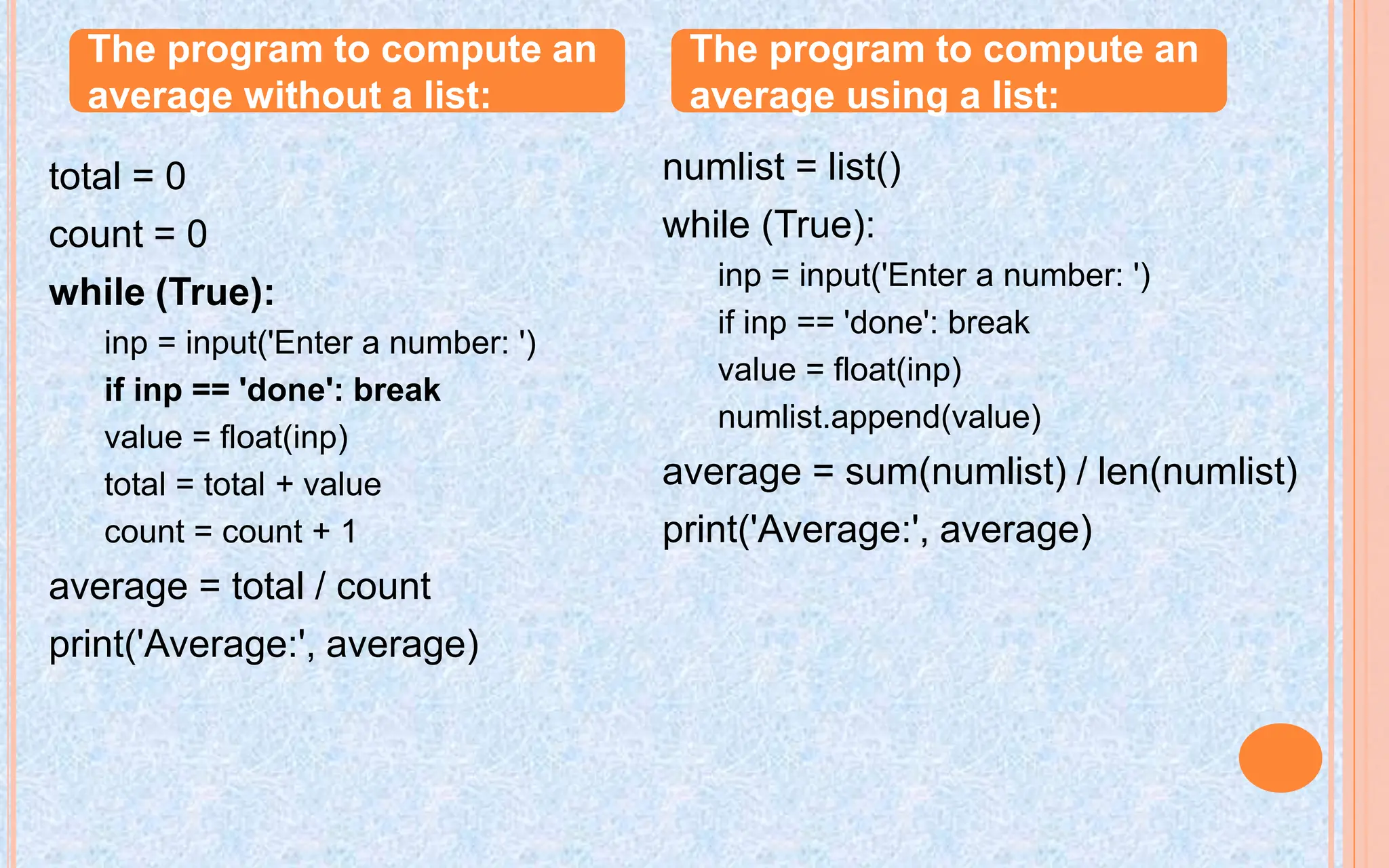 The program to compute an average without a list:

total = 0
count = 0
while (True):
inp = input('Enter a number: ')
if inp == 'done': break
value = float(inp)
total = total + value
count = count + 1
average = total / count
print('Average:', average)

The program to compute an average using a list:

numlist = list()
while (True):
inp = input('Enter a number: ')
if inp == 'done': break
value = float(inp)
numlist.append(value)
average = sum(numlist) / len(numlist)
print('Average:', average)